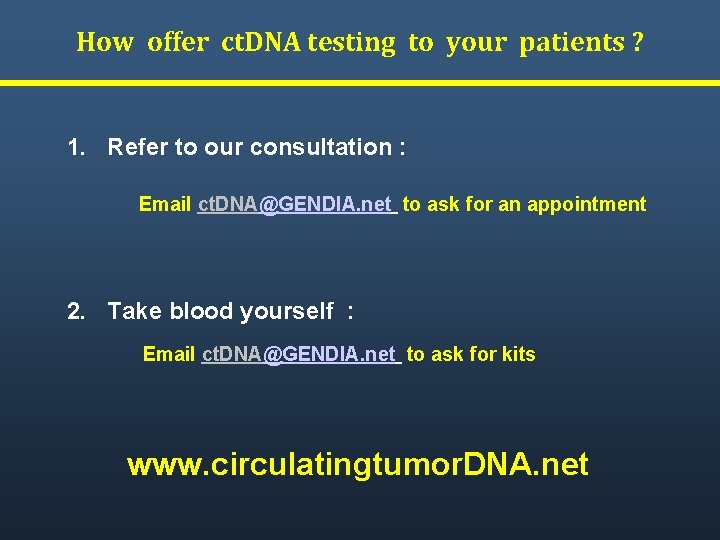 How offer ctDNA testing to your patients ?

1. Refer to our consultation :

Email ctDNA@GENDIA.net to ask for an appointment

2. Take blood yourself :

Email ctDNA@GENDIA.net to ask for kits

www.circulatingtumorDNA.net